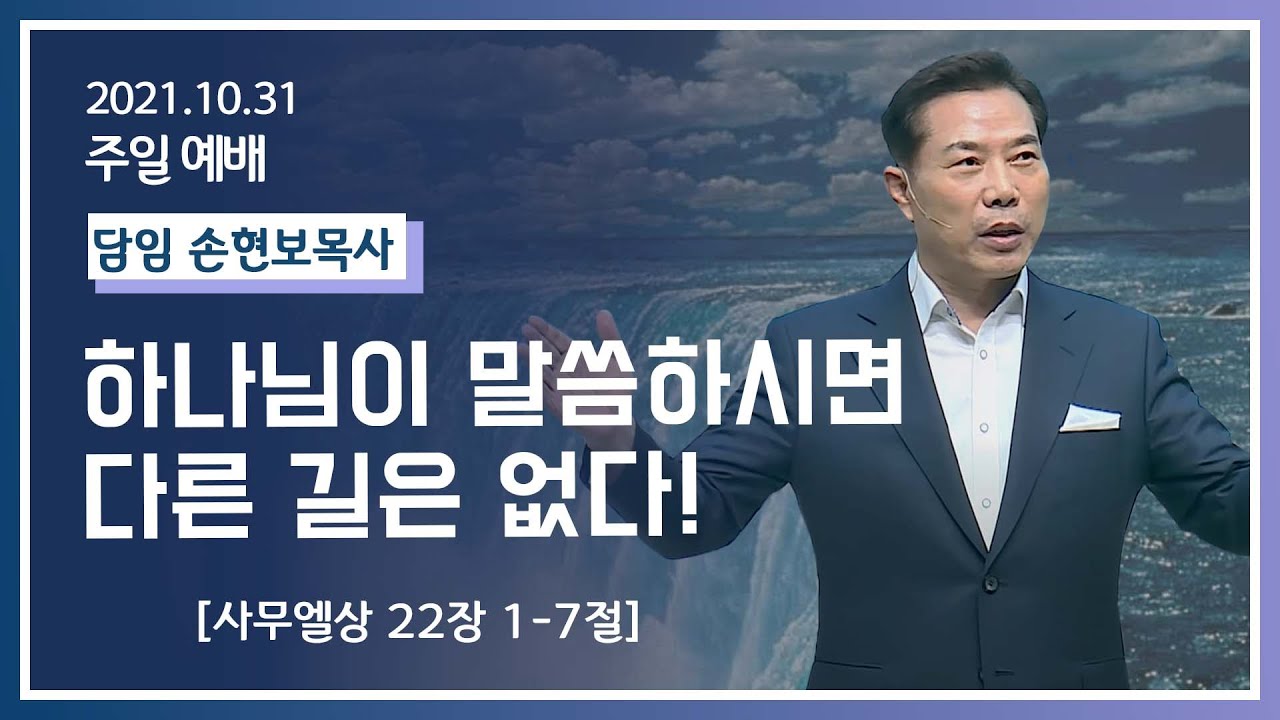 2021.10.31
주일 예배

담임 손현보목사

하나님이 말씀하시면
다른 길은 없다!

[사무엘상 22장 1-7절]